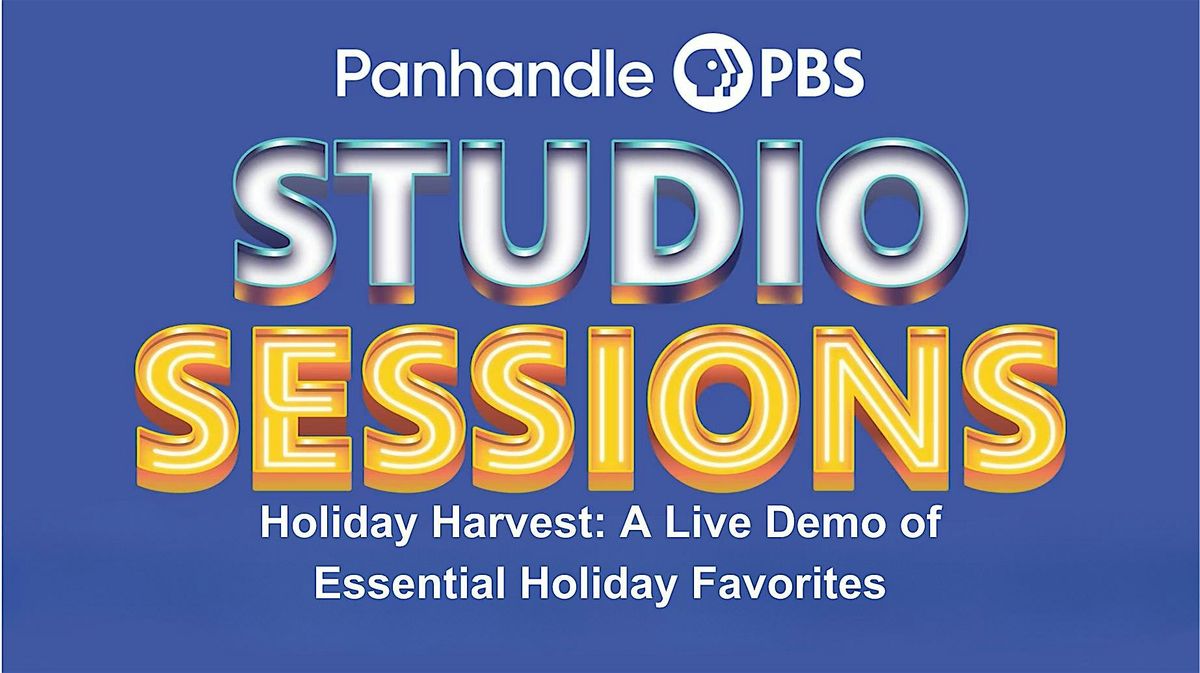 Panhandle PBS

STUDIO SESSIONS

Holiday Harvest: A Live Demo of Essential Holiday Favorites